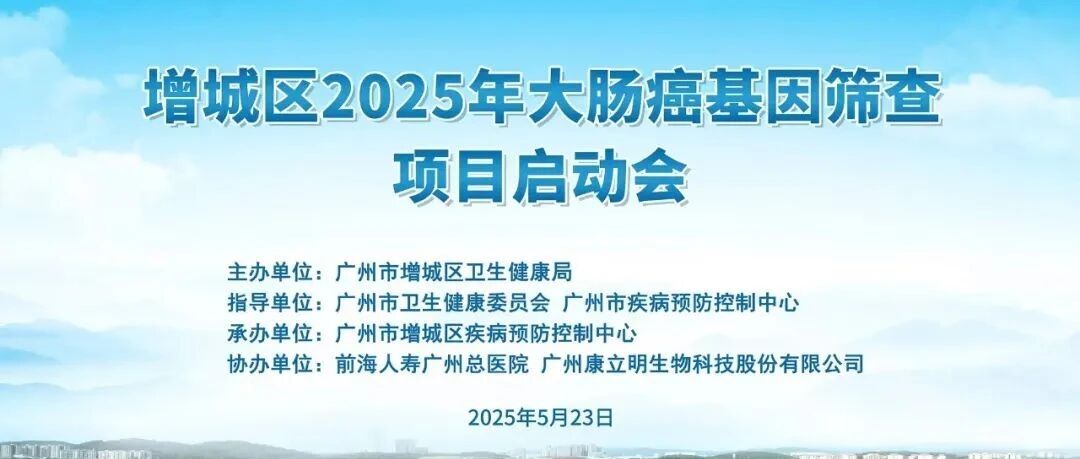 增城区2025年大肠癌基因筛查
项目启动会

主办单位：广州市增城区卫生健康局
指导单位：广州市卫生健康委员会 广州市疾病预防控制中心
承办单位：广州市增城区疾病预防控制中心
协办单位：前海人寿广州总医院 广州康立明生物科技股份有限公司

2025年5月23日